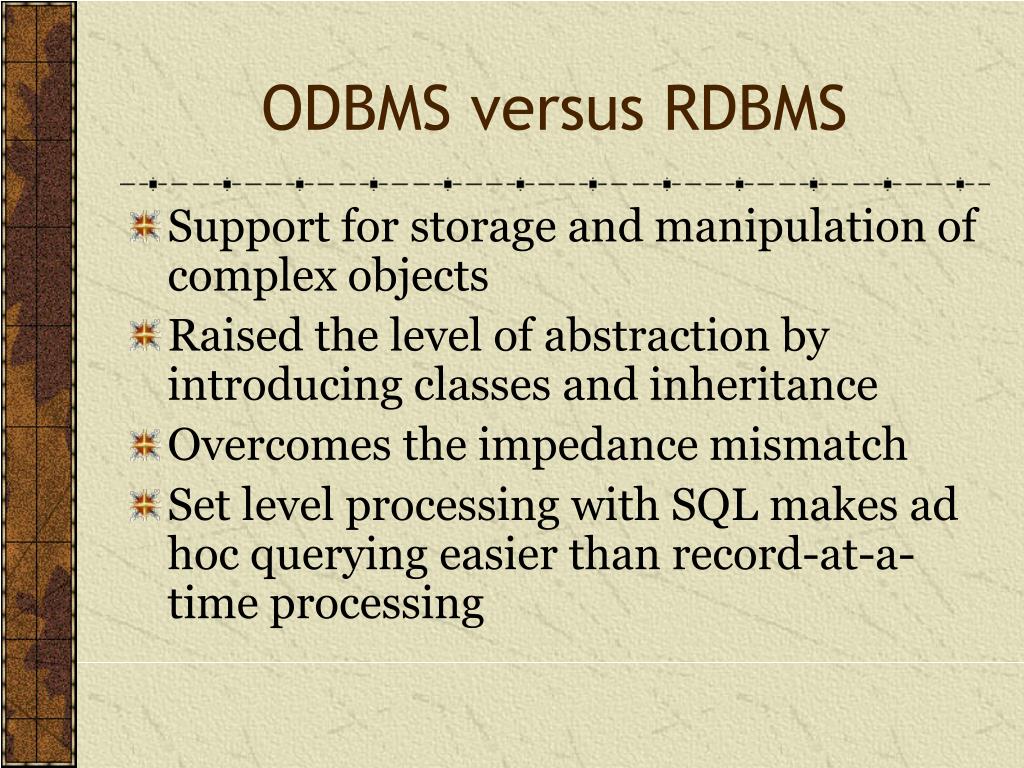 ODBMS versus RDBMS

Support for storage and manipulation of complex objects

Raised the level of abstraction by introducing classes and inheritance

Overcomes the impedance mismatch

Set level processing with SQL makes ad hoc querying easier than record-at-a-time processing